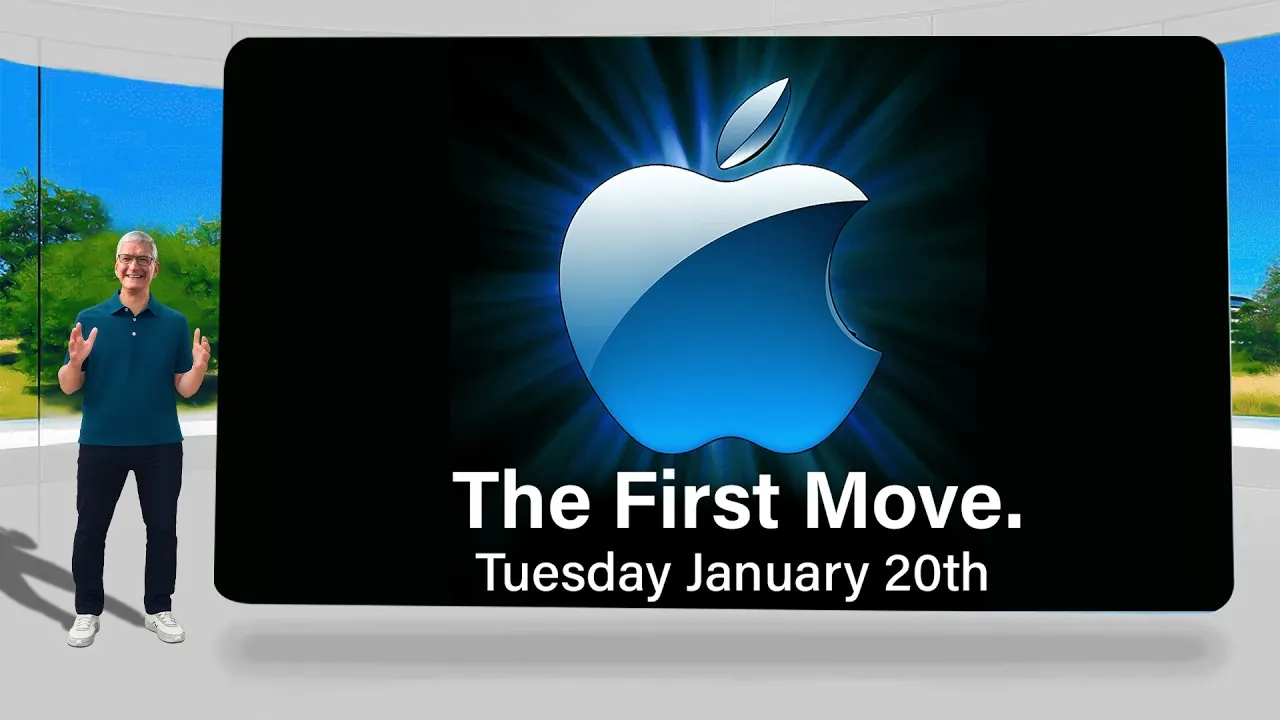 The First Move.
Tuesday January 20th